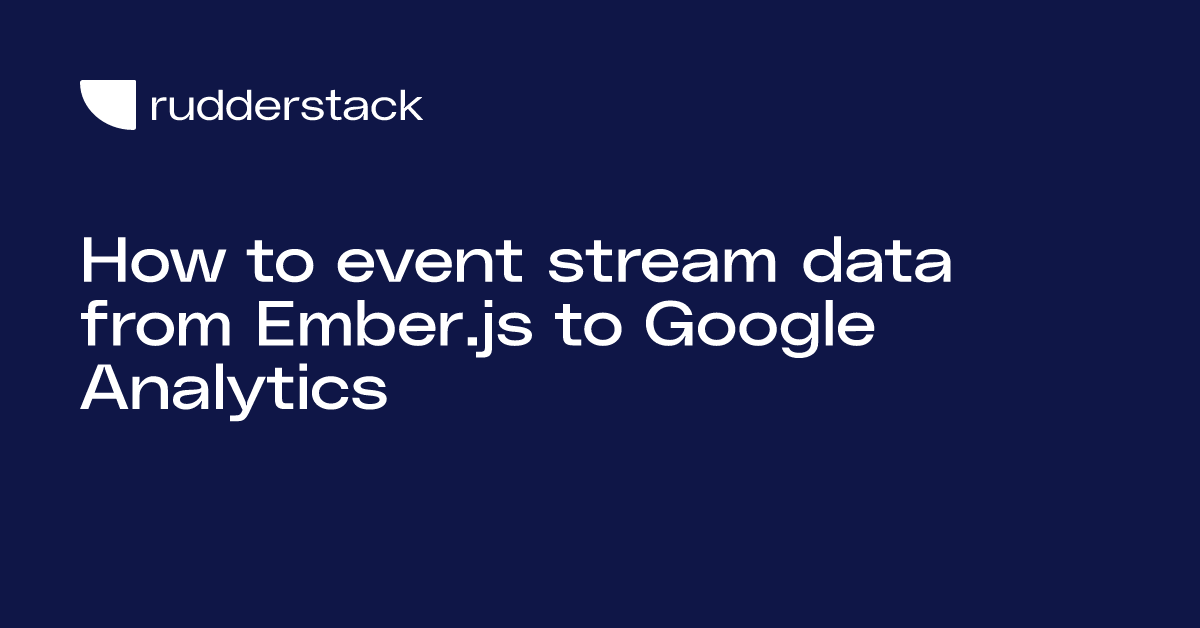 rudderstack

How to event stream data from Ember.js to Google Analytics